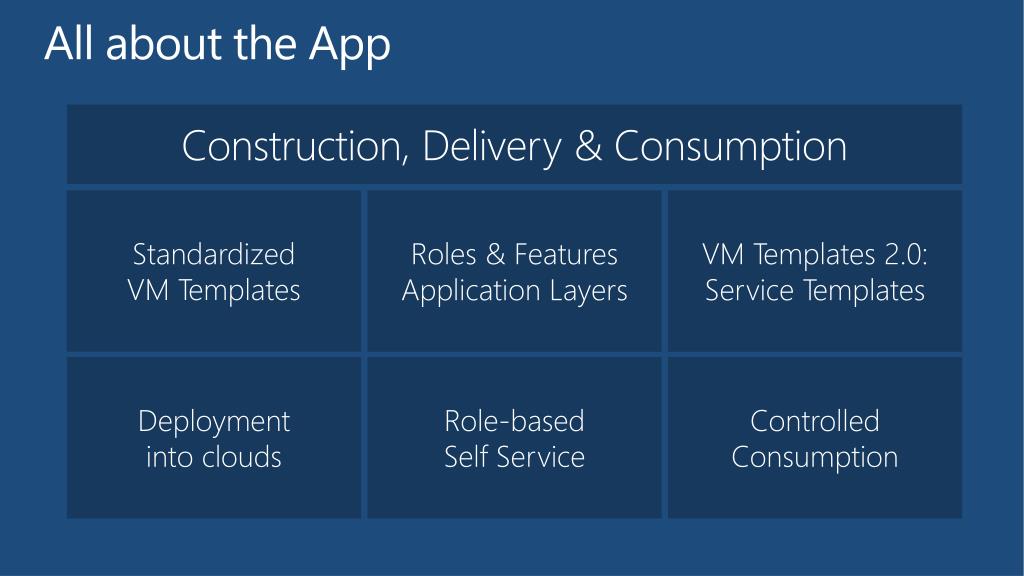 All about the App

Construction, Delivery & Consumption

Standardized VM Templates

Roles & Features Application Layers

VM Templates 2.0: Service Templates

Deployment into clouds

Role-based Self Service

Controlled Consumption